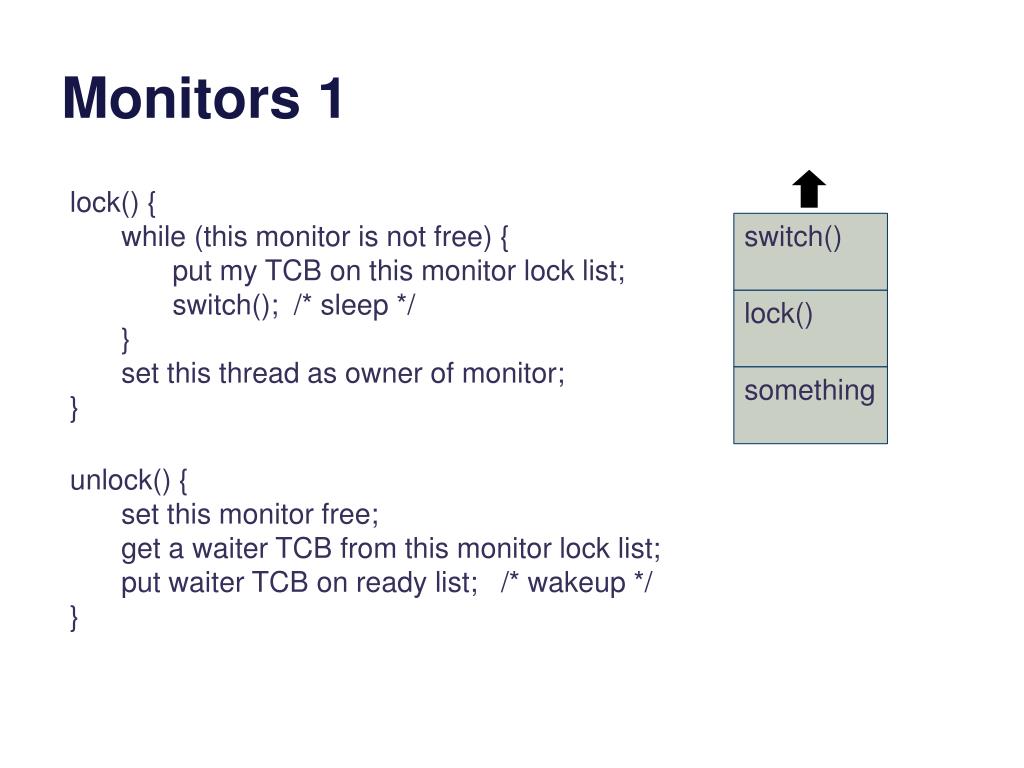 Monitors 1

lock() {
while (this monitor is not free) {
put my TCB on this monitor lock list;
switch(); /* sleep */
}
set this thread as owner of monitor;
}

unlock() {
set this monitor free;
get a waiter TCB from this monitor lock list;
put waiter TCB on ready list; /* wakeup */
}

switch()

lock()

something